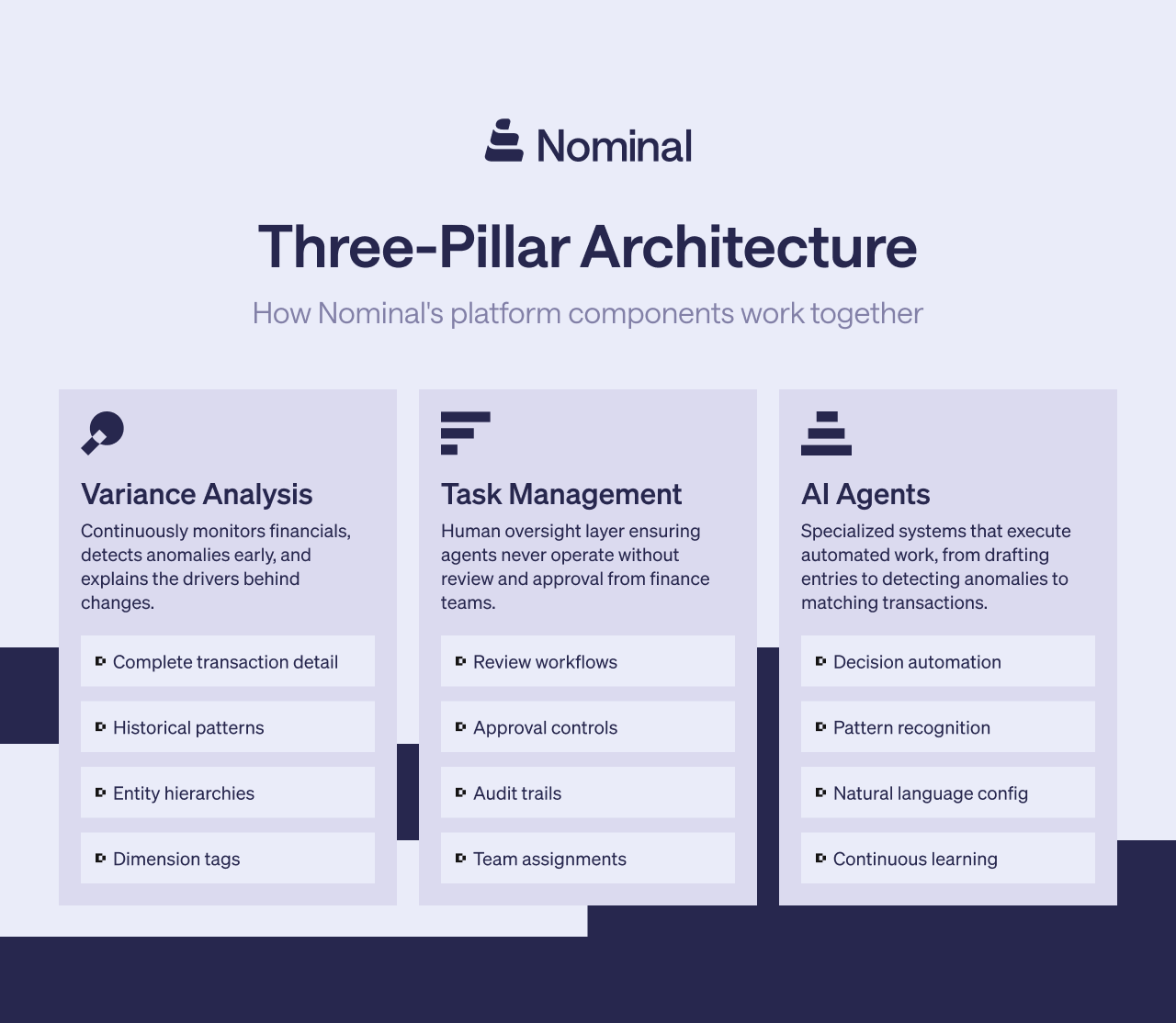 Nominal

Three-Pillar Architecture

How Nominal's platform components work together

Variance Analysis

Continuously monitors financials, detects anomalies early, and explains the drivers behind changes.

Complete transaction detail

Historical patterns

Entity hierarchies

Dimension tags

Task Management

Human oversight layer ensuring agents never operate without review and approval from finance teams.

Review workflows

Approval controls

Audit trails

Team assignments

AI Agents

Specialized systems that execute automated work, from drafting entries to detecting anomalies to matching transactions.

Decision automation

Pattern recognition

Natural language config

Continuous learning